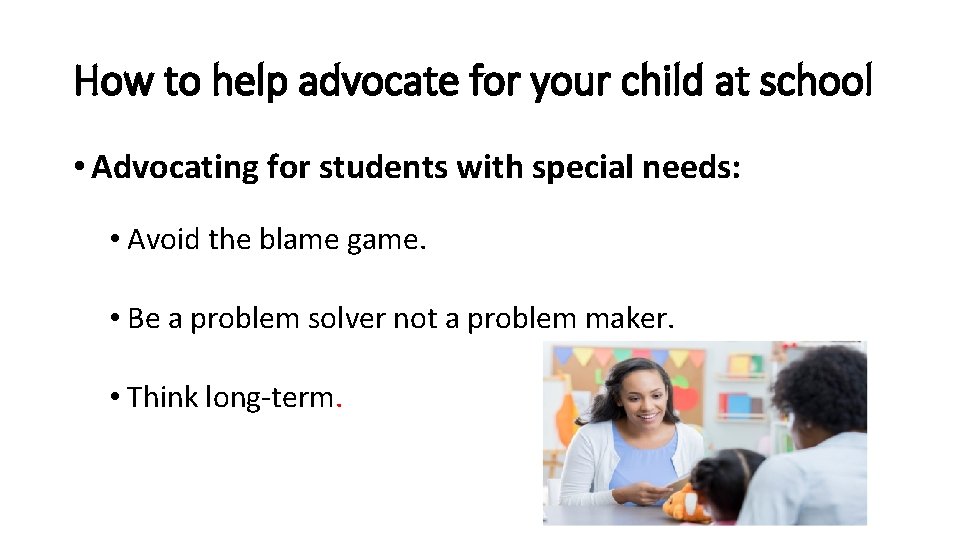 How to help advocate for your child at school

• Advocating for students with special needs:

• Avoid the blame game.

• Be a problem solver not a problem maker.

• Think long-term.